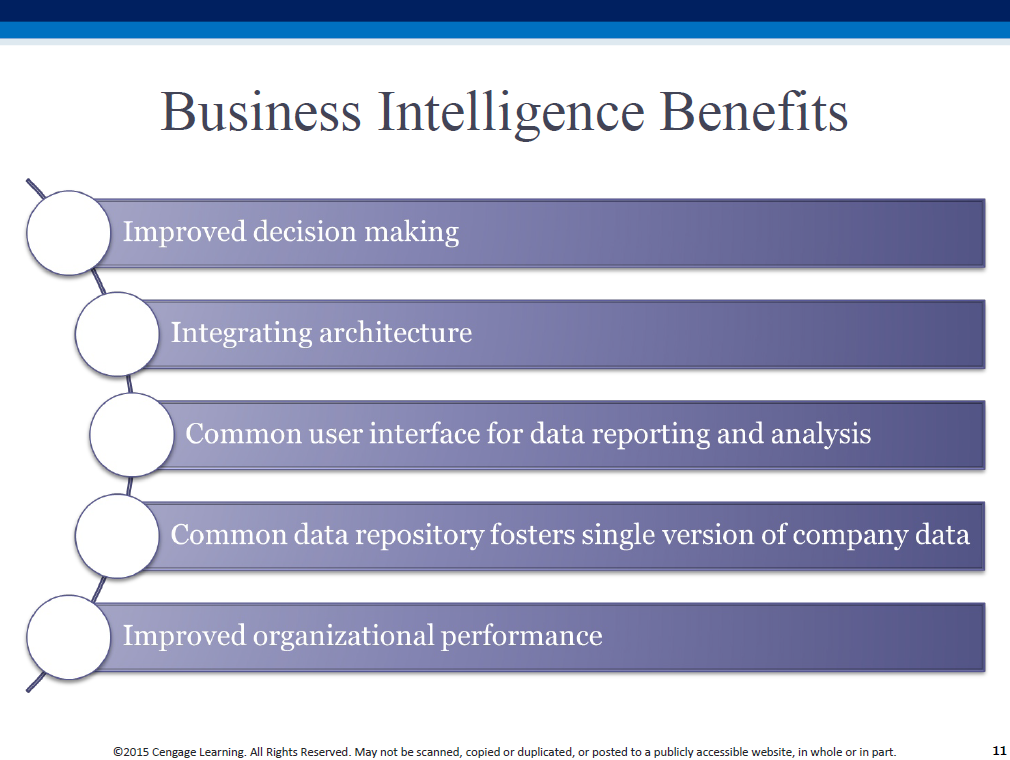 Business Intelligence Benefits

Improved decision making

Integrating architecture

Common user interface for data reporting and analysis

Common data repository fosters single version of company data

Improved organizational performance

©2015 Cengage Learning. All Rights Reserved. May not be scanned, copied or duplicated, or posted to a publicly accessible website, in whole or in part.

11